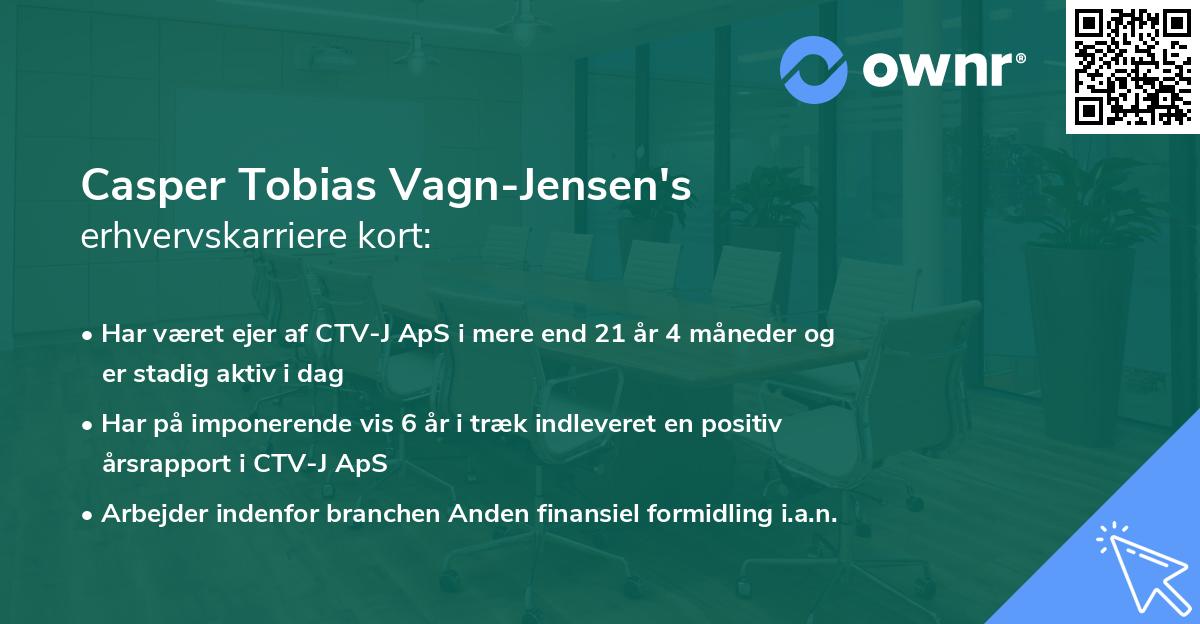 ownr®

Casper Tobias Vagn-Jensen's
erhvervskarriere kort:

• Har været ejer af CTV-J ApS i mere end 21 år 4 måneder og er stadig aktiv i dag

• Har på imponerende vis 6 år i træk indleveret en positiv årsrapport i CTV-J ApS

• Arbejder indenfor branchen Anden finansiel formidling i.a.n.